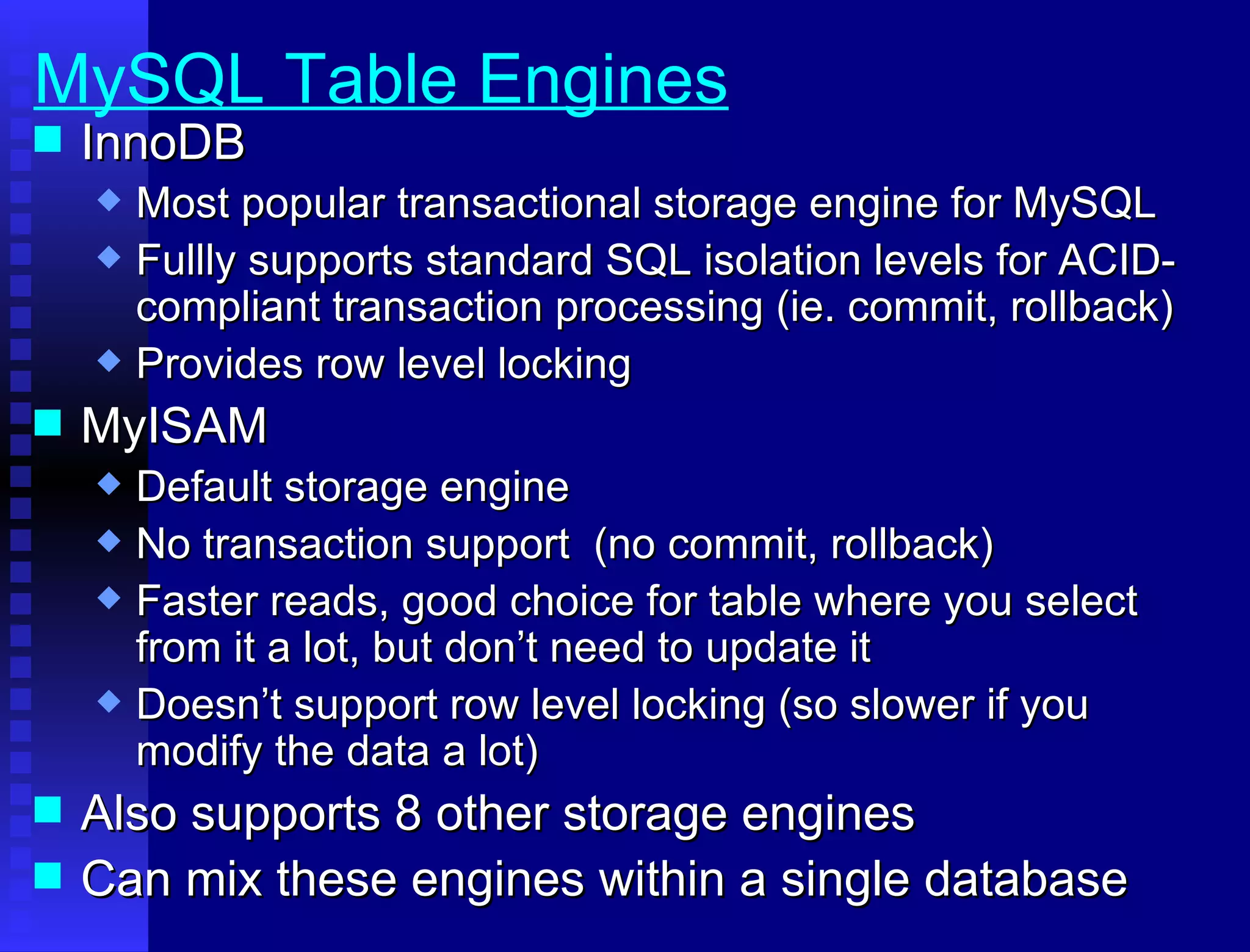 MySQL Table Engines

InnoDB

Most popular transactional storage engine for MySQL

Fullly supports standard SQL isolation levels for ACID-compliant transaction processing (ie. commit, rollback)

Provides row level locking

MyISAM

Default storage engine

No transaction support  (no commit, rollback)

Faster reads, good choice for table where you select from it a lot, but don't need to update it

Doesn't support row level locking (so slower if you modify the data a lot)

Also supports 8 other storage engines

Can mix these engines within a single database